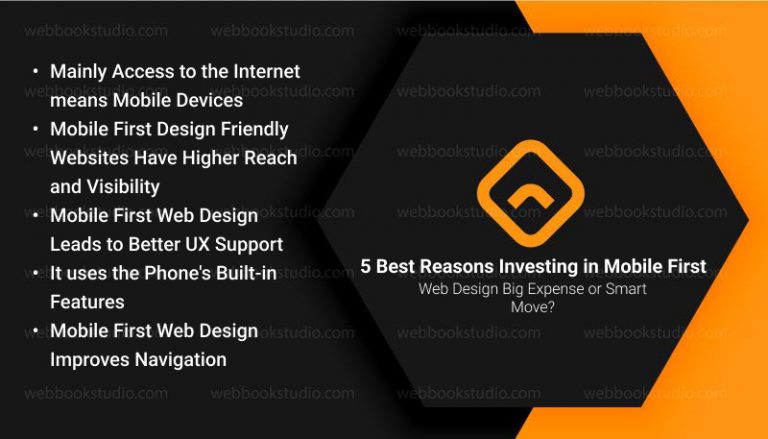 • Mainly Access to the Internet means Mobile Devices
• Mobile First Design Friendly Websites Have Higher Reach and Visibility
• Mobile First Web Design Leads to Better UX Support
• It uses the Phone's Built-in Features
• Mobile First Web Design Improves Navigation

5 Best Reasons Investing in Mobile First
Web Design Big Expense or Smart Move?

webbookstudio.com